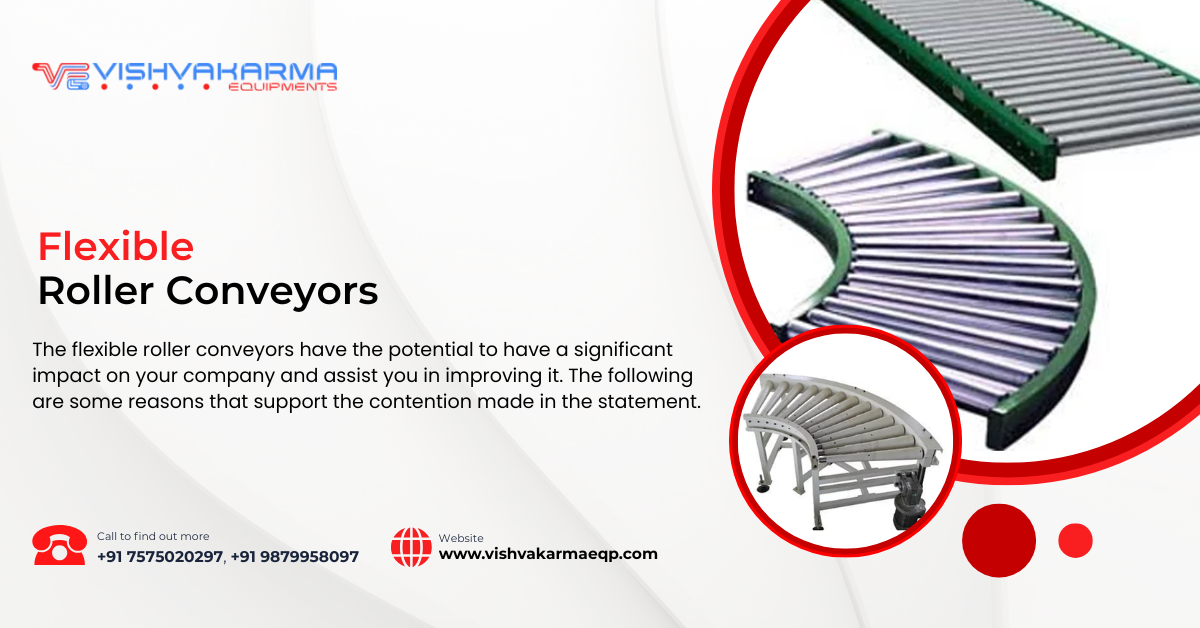 VISHVAKARMA
EQUIPMENTS

Flexible
Roller Conveyors

The flexible roller conveyors have the potential to have a significant impact on your company and assist you in improving it. The following are some reasons that support the contention made in the statement.

Call to find out more
+91 7575020297, +91 9879958097

Website
www.vishvakarmaeqp.com